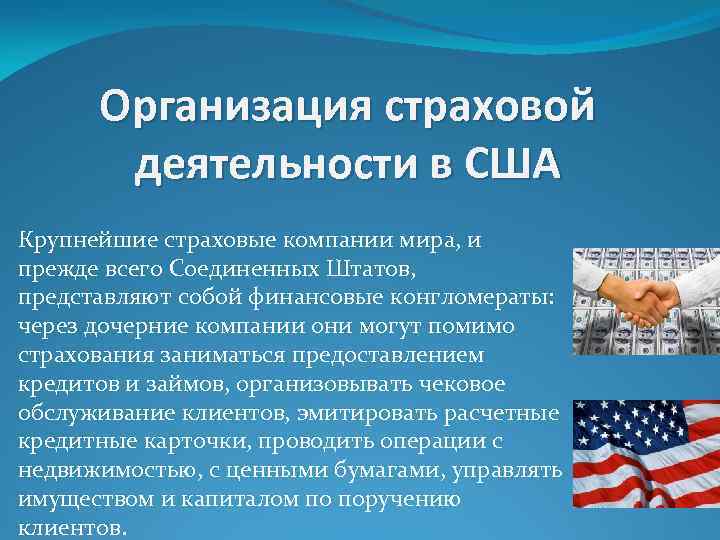 Организация страховой деятельности в США

Крупнейшие страховые компании мира, и прежде всего Соединенных Штатов, представляют собой финансовые конгломераты: через дочерние компании они могут помимо страхования заниматься предоставлением кредитов и займов, организовывать чековое обслуживание клиентов, эмитировать расчетные кредитные карточки, проводить операции с недвижимостью, с ценными бумагами, управлять имуществом и капиталом по поручению клиентов.